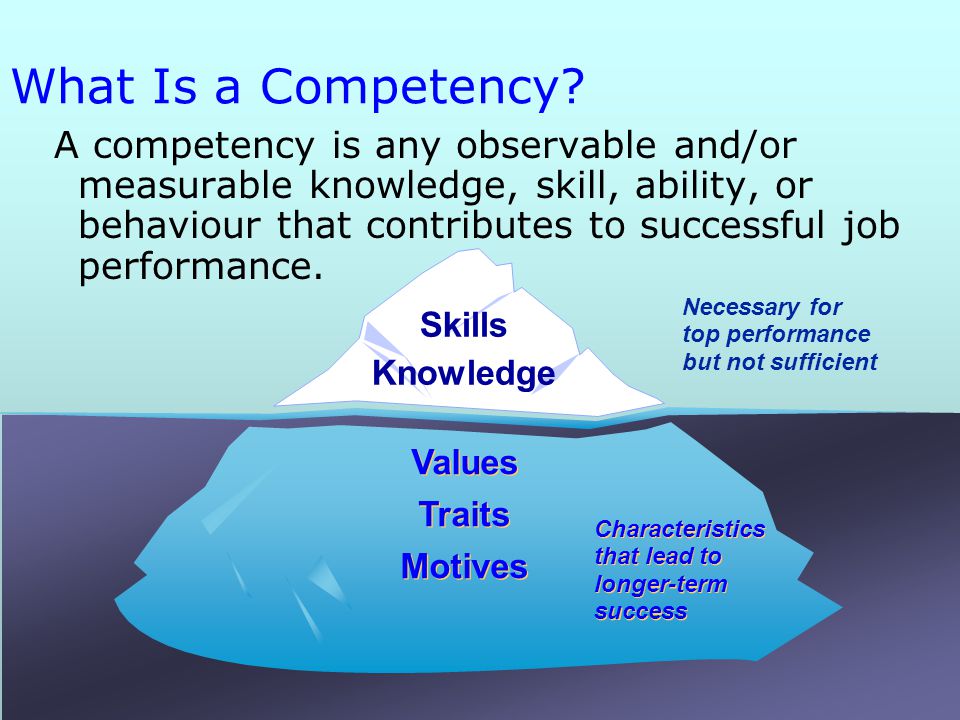 What Is a Competency?

A competency is any observable and/or measurable knowledge, skill, ability, or behaviour that contributes to successful job performance.

Skills
Knowledge

Necessary for top performance but not sufficient

Values
Traits
Motives

Characteristics that lead to longer-term success